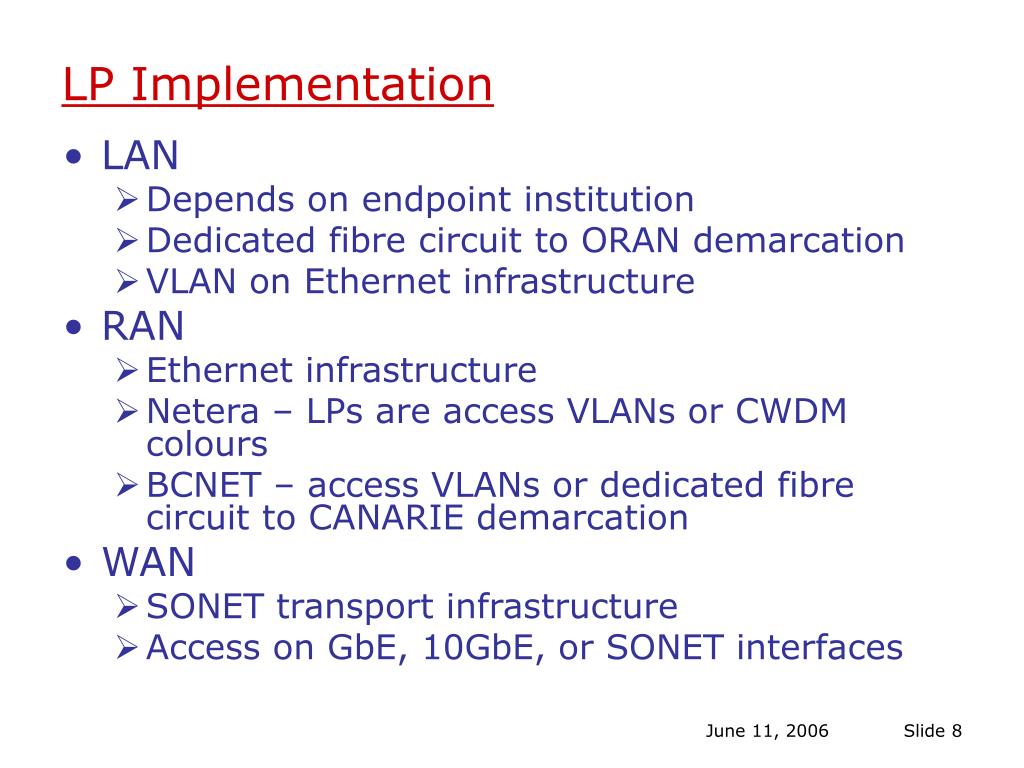 LP Implementation

• LAN
  ➢ Depends on endpoint institution
  ➢ Dedicated fibre circuit to ORAN demarcation
  ➢ VLAN on Ethernet infrastructure
• RAN
  ➢ Ethernet infrastructure
  ➢ Netera – LPs are access VLANs or CWDM colours
  ➢ BCNET – access VLANs or dedicated fibre circuit to CANARIE demarcation
• WAN
  ➢ SONET transport infrastructure
  ➢ Access on GbE, 10GbE, or SONET interfaces

June 11, 2006 Slide 8